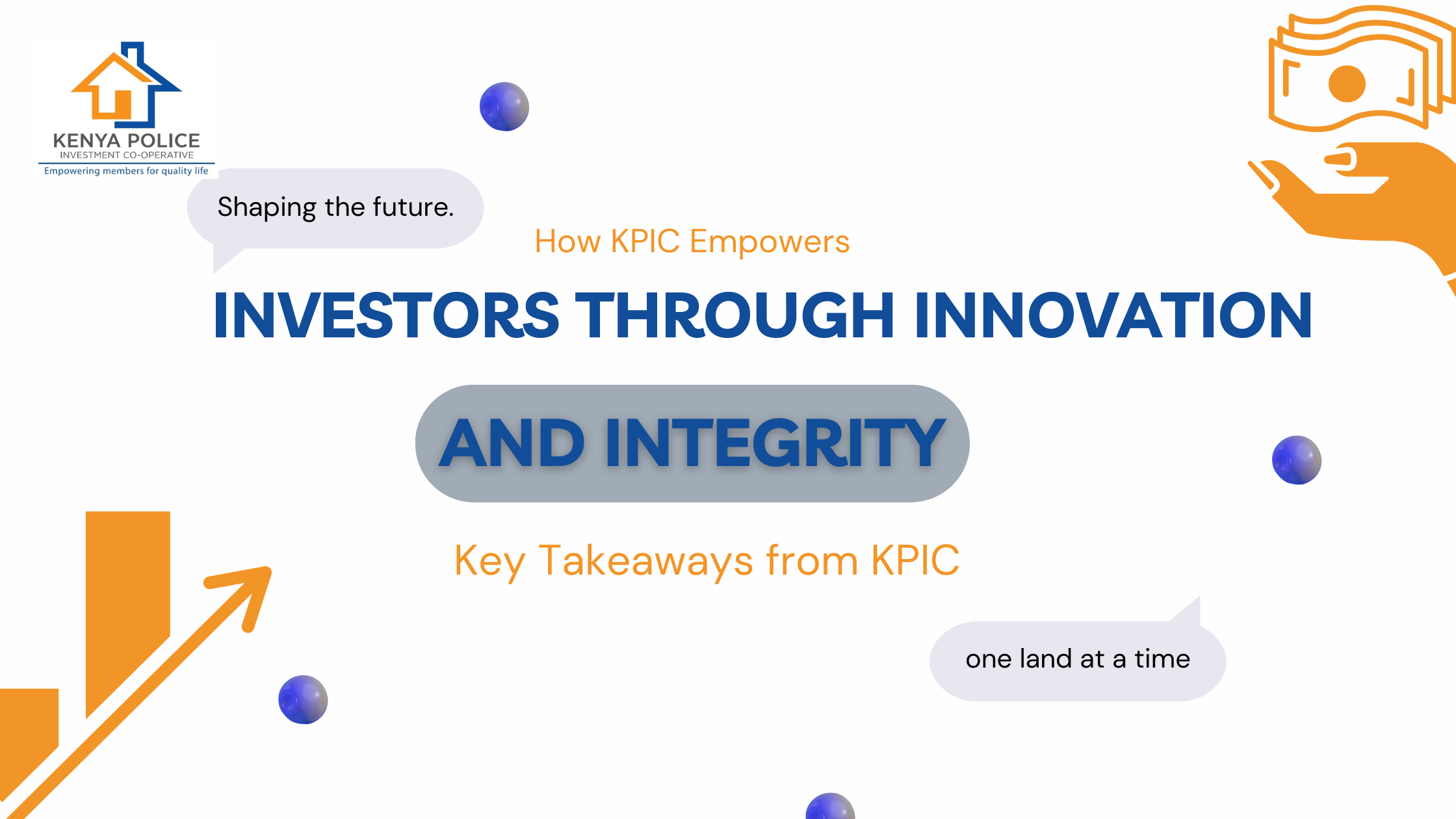 KENYA POLICE
INVESTMENT CO-OPERATIVE
Empowering members for quality life

Shaping the future.

How KPIC Empowers

INVESTORS THROUGH INNOVATION

AND INTEGRITY

Key Takeaways from KPIC

one land at a time